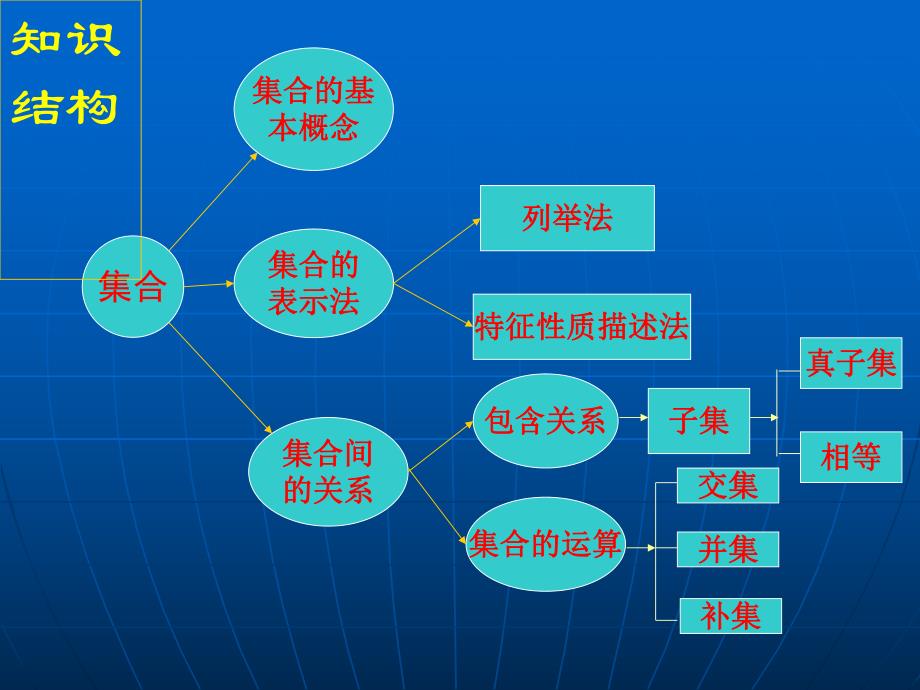 知识结构

集合

集合的基本概念

集合的表示法

列举法

特征性质描述法

集合间的关系

包含关系

子集

真子集

相等

集合的运算

交集

并集

补集